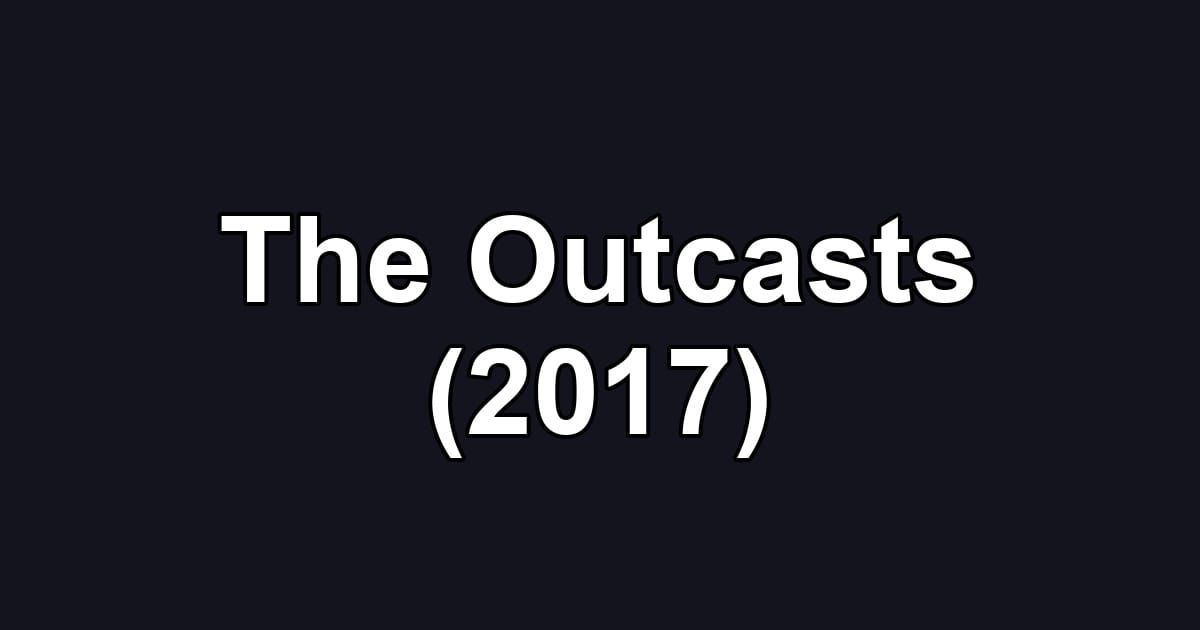 The Outcasts (2017)